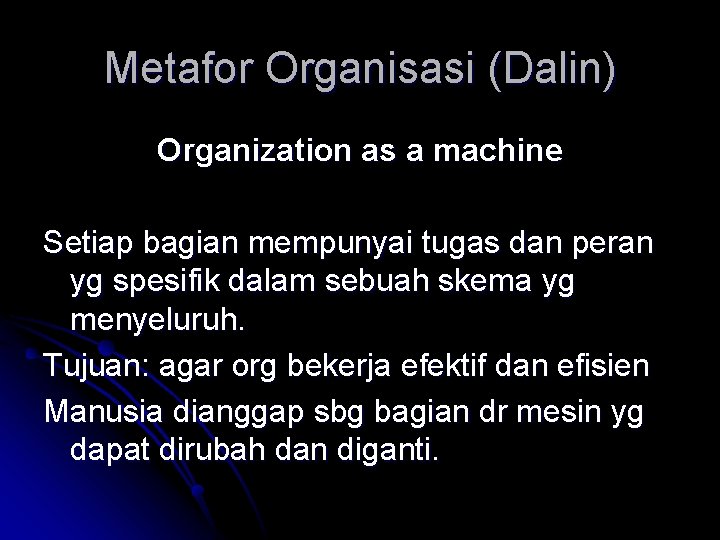 Metafor Organisasi (Dalin)

Organization as a machine

Setiap bagian mempunyai tugas dan peran yg spesifik dalam sebuah skema yg menyeluruh.

Tujuan: agar org bekerja efektif dan efisien

Manusia dianggap sbg bagian dr mesin yg dapat dirubah dan diganti.